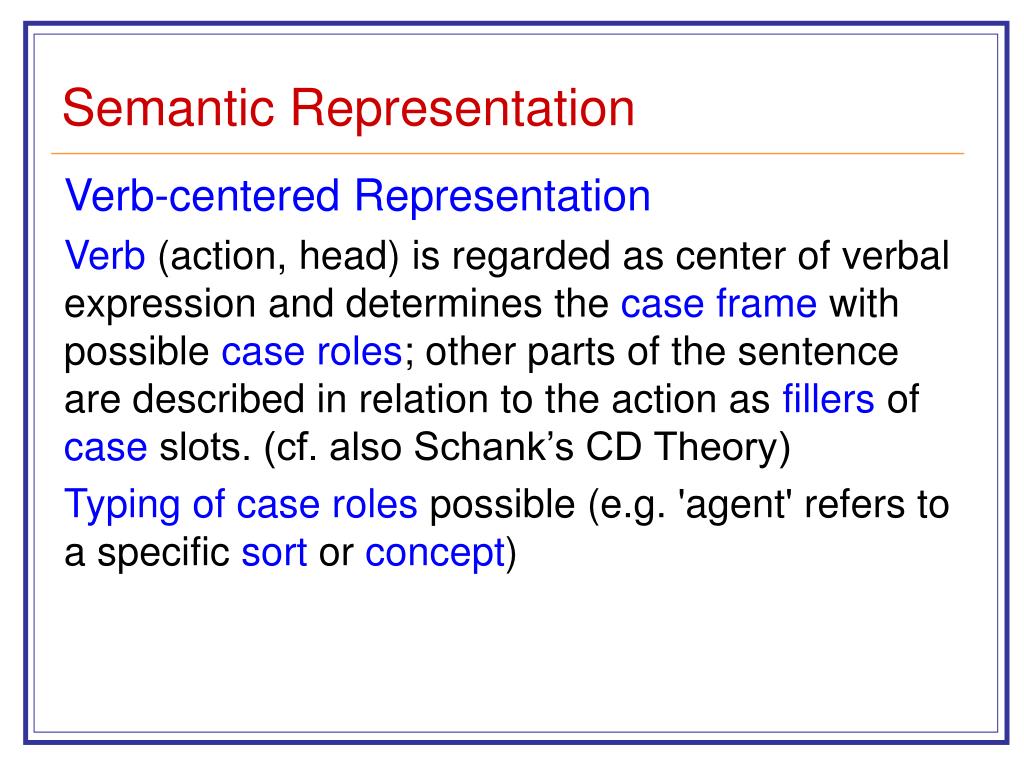 Semantic Representation

Verb-centered Representation

Verb (action, head) is regarded as center of verbal expression and determines the case frame with possible case roles; other parts of the sentence are described in relation to the action as fillers of case slots. (cf. also Schank’s CD Theory)

Typing of case roles possible (e.g. 'agent' refers to a specific sort or concept)